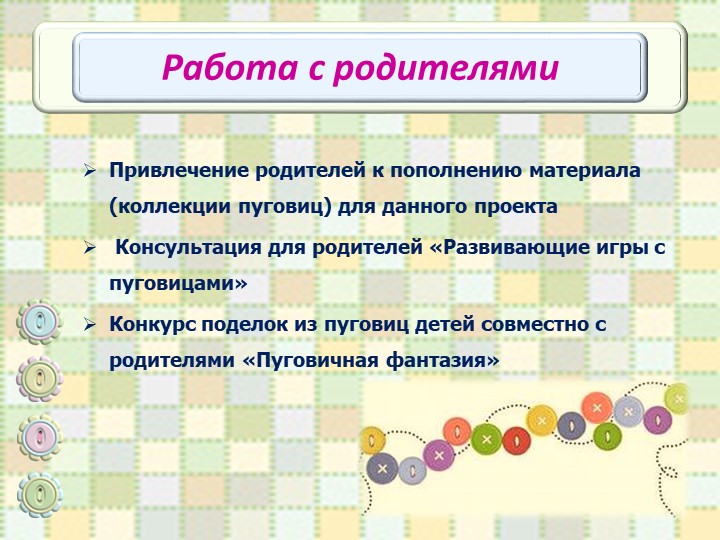 Работа с родителями

➢ Привлечение родителей к пополнению материала (коллекции пуговиц) для данного проекта

➢ Консультация для родителей «Развивающие игры с пуговицами»

➢ Конкурс поделок из пуговиц детей совместно с родителями «Пуговичная фантазия»